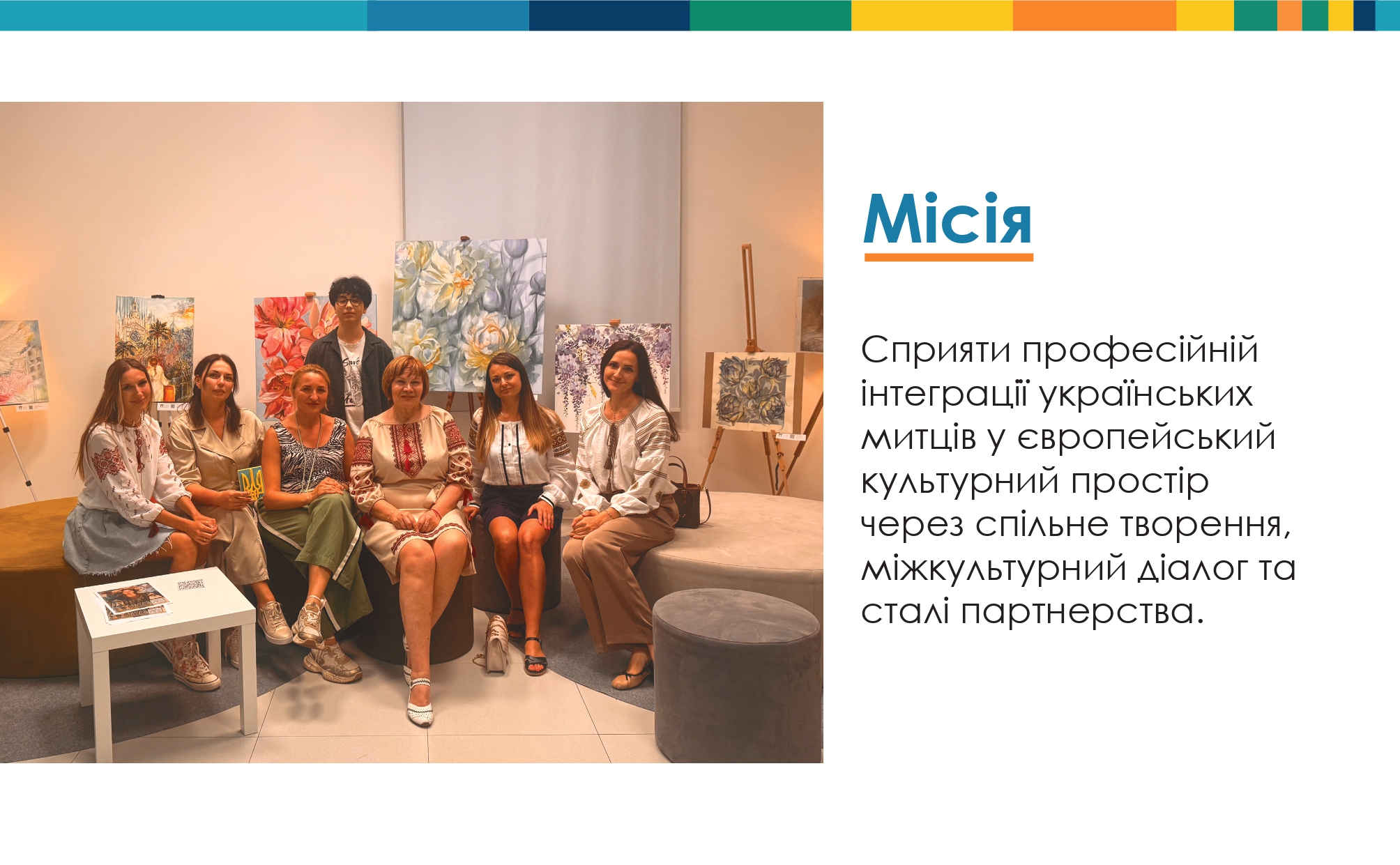 Місія

Сприяти професійній інтеграції українських митців у європейський культурний простір через спільне творення, міжкультурний діалог та сталі партнерства.